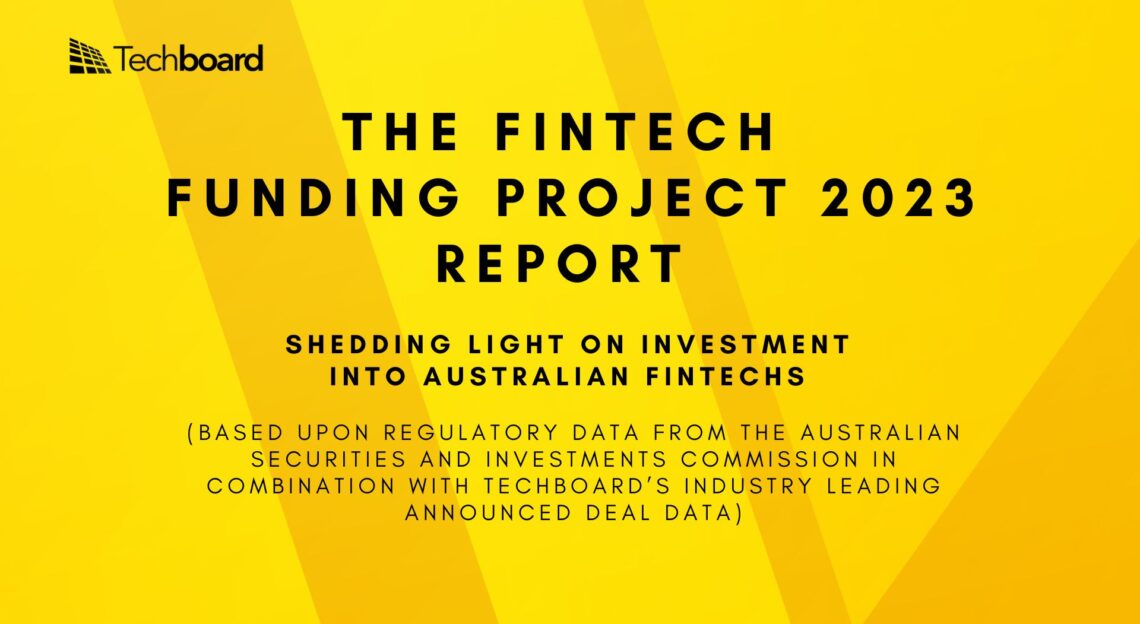 Techboard

THE FINTECH FUNDING PROJECT 2023 REPORT

SHEDDING LIGHT ON INVESTMENT INTO AUSTRALIAN FINTECHS

(BASED UPON REGULATORY DATA FROM THE AUSTRALIAN SECURITIES AND INVESTMENTS COMMISSION IN COMBINATION WITH TECHBOARD'S INDUSTRY LEADING ANNOUNCED DEAL DATA)